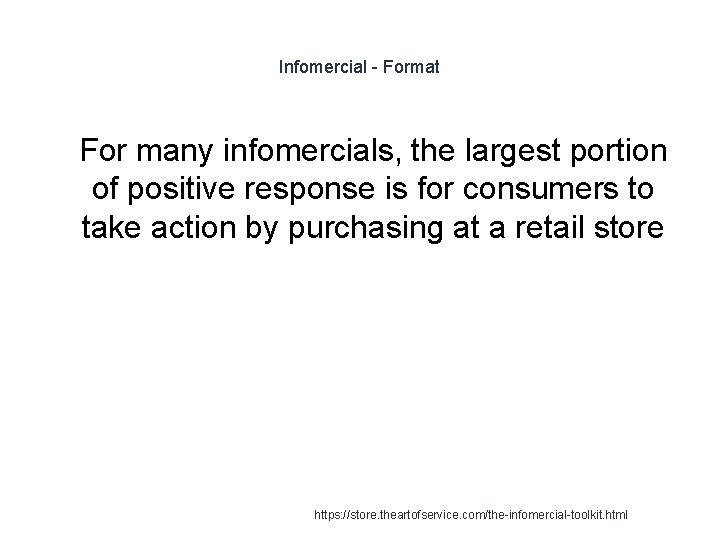 Infomercial - Format

For many infomercials, the largest portion of positive response is for consumers to take action by purchasing at a retail store

https://store.theartofservice.com/the-infomercial-toolkit.html